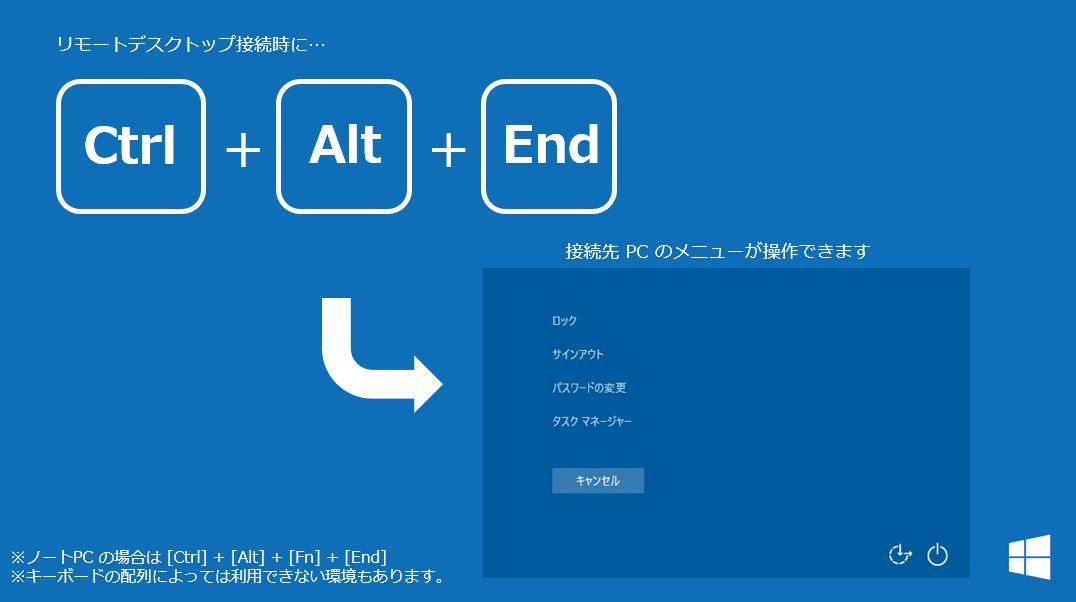 リモートデスクトップ接続時に…

Ctrl + Alt + End

接続先 PC のメニューが操作できます

ロック

サインアウト

パスワードの変更

タスク マネージャー

キャンセル

※ノートPC の場合は [Ctrl] + [Alt] + [Fn] + [End]
※キーボードの配列によっては利用できない環境もあります。